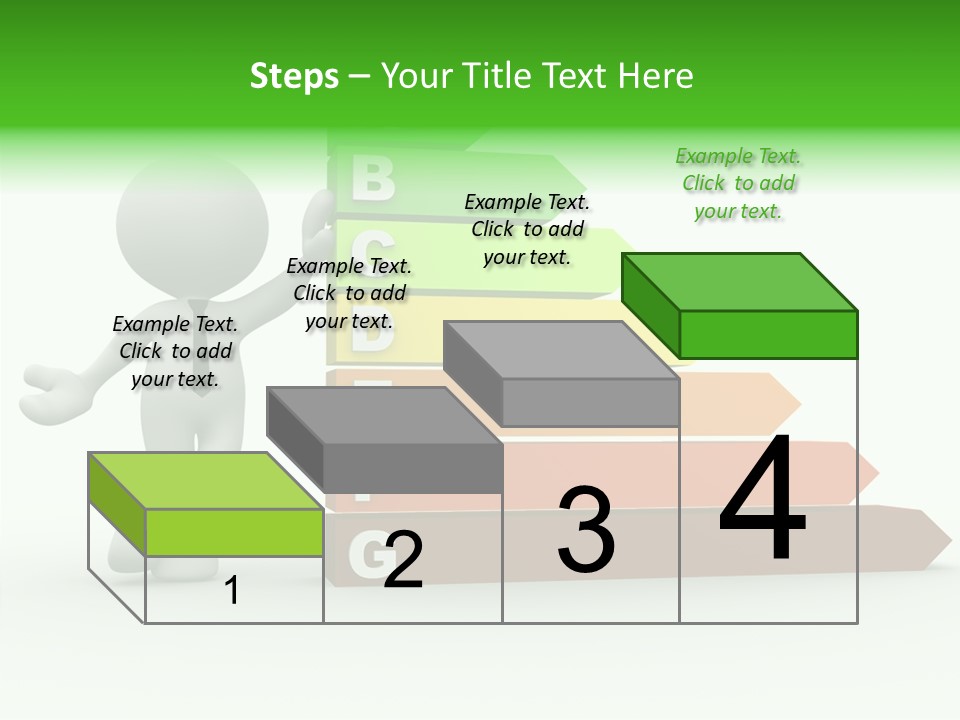 Steps – Your Title Text Here

Example Text. Click to add your text.

Example Text. Click to add your text.

Example Text. Click to add your text.

Example Text. Click to add your text.

B
C
D
G

1
2
3
4